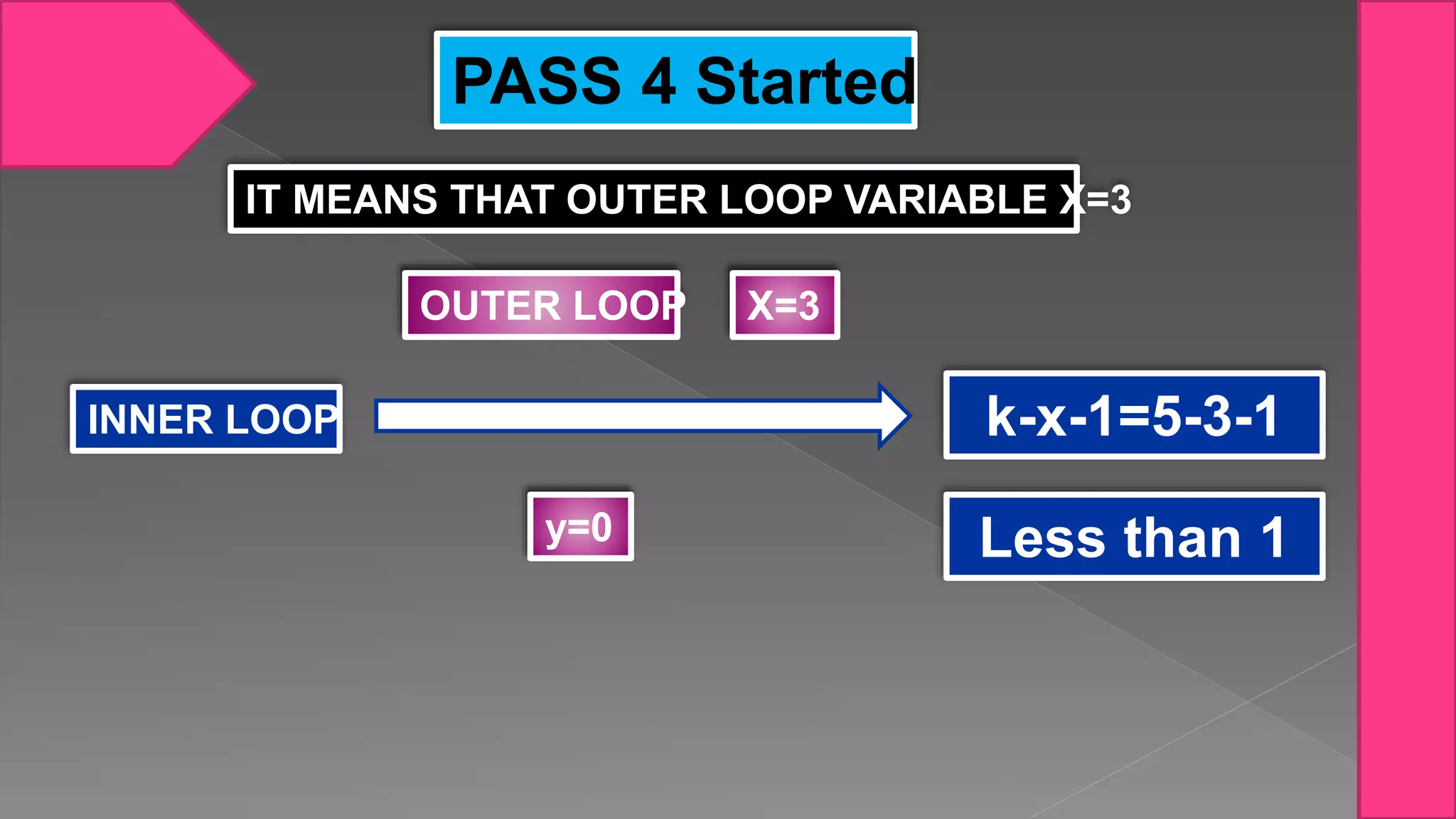 PASS 4 Started

IT MEANS THAT OUTER LOOP VARIABLE X=3

OUTER LOOP

X=3

INNER LOOP

k-x-1=5-3-1

y=0

Less than 1